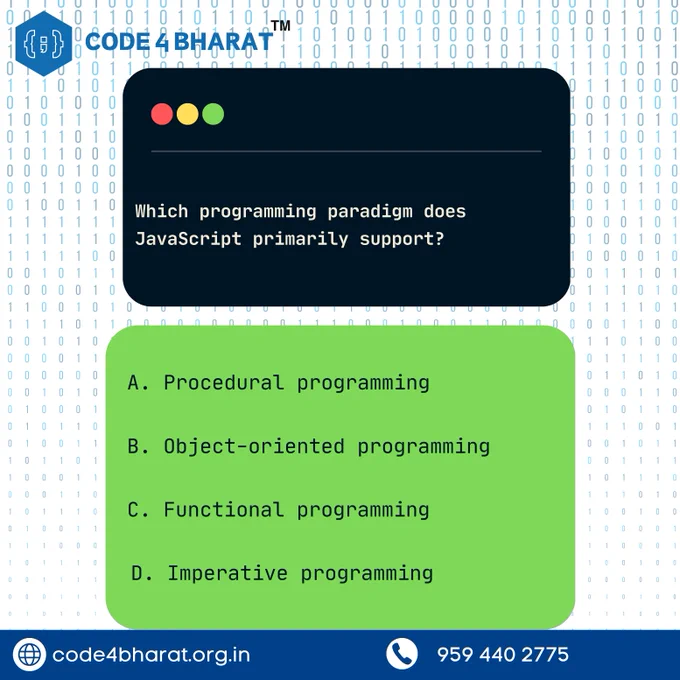 CODE 4 BHARAT™

Which programming paradigm does JavaScript primarily support?

A. Procedural programming

B. Object-oriented programming

C. Functional programming

D. Imperative programming

code4bharat.org.in

959 440 2775